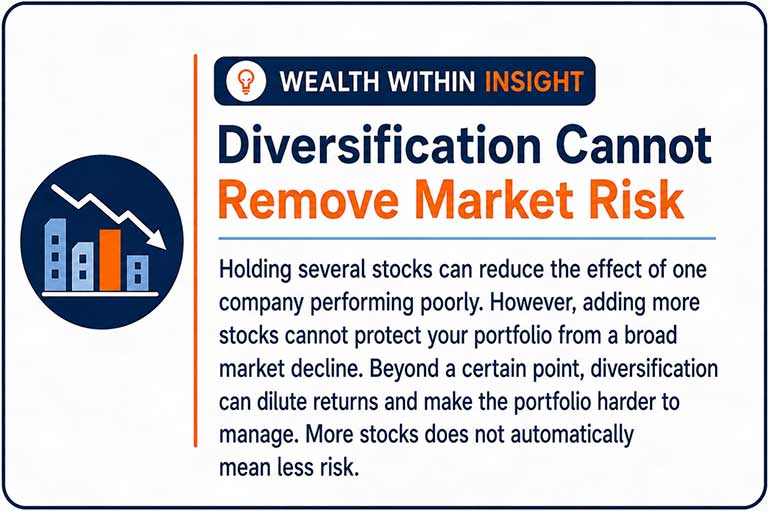 WEALTH WITHIN INSIGHT

Diversification Cannot Remove Market Risk

Holding several stocks can reduce the effect of one company performing poorly. However, adding more stocks cannot protect your portfolio from a broad market decline. Beyond a certain point, diversification can dilute returns and make the portfolio harder to manage. More stocks does not automatically mean less risk.